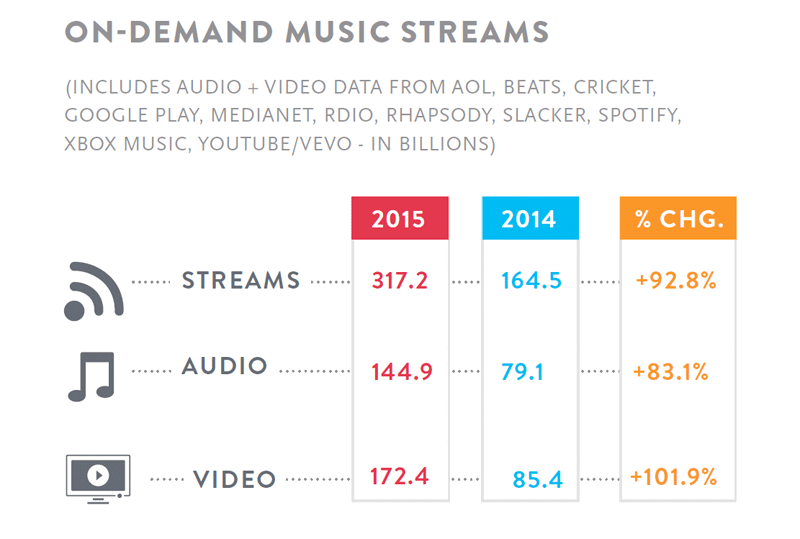 ON-DEMAND MUSIC STREAMS

(INCLUDES AUDIO + VIDEO DATA FROM AOL, BEATS, CRICKET, GOOGLE PLAY, MEDIANET, RDIO, RHAPSODY, SLACKER, SPOTIFY, XBOX MUSIC, YOUTUBE/VEVO - IN BILLIONS)

| | 2015 | 2014 | % CHG. |
|---|---|---|---|
| STREAMS | 317.2 | 164.5 | +92.8% |
| AUDIO | 144.9 | 79.1 | +83.1% |
| VIDEO | 172.4 | 85.4 | +101.9% |